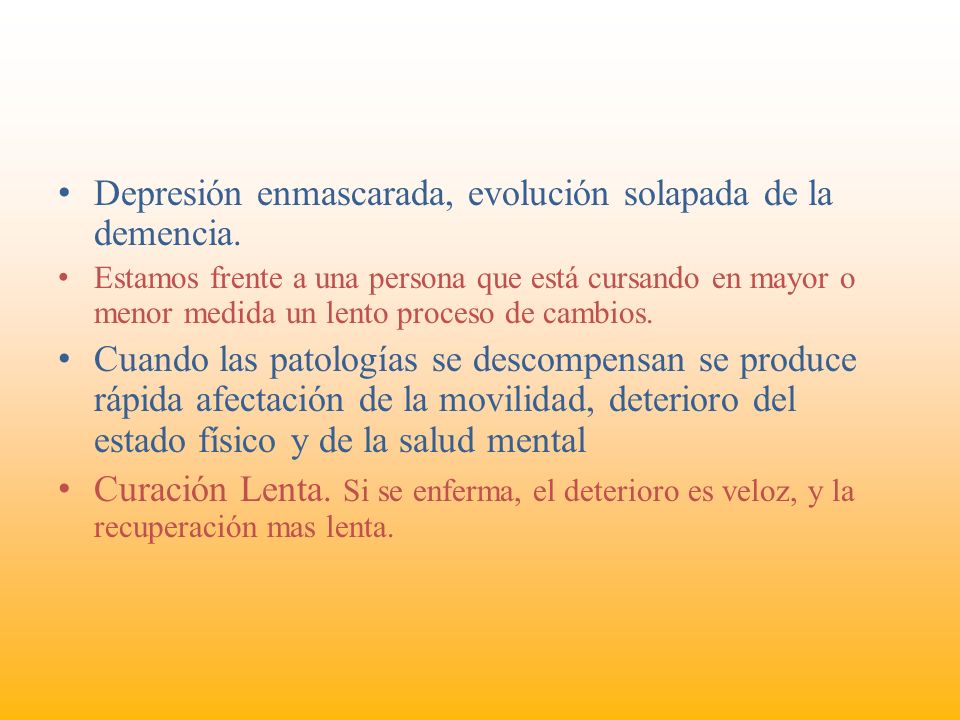 • Depresión enmascarada, evolución solapada de la demencia.
• Estamos frente a una persona que está cursando en mayor o menor medida un lento proceso de cambios.
• Cuando las patologías se descompensan se produce rápida afectación de la movilidad, deterioro del estado físico y de la salud mental
• Curación Lenta. Si se enferma, el deterioro es veloz, y la recuperación mas lenta.